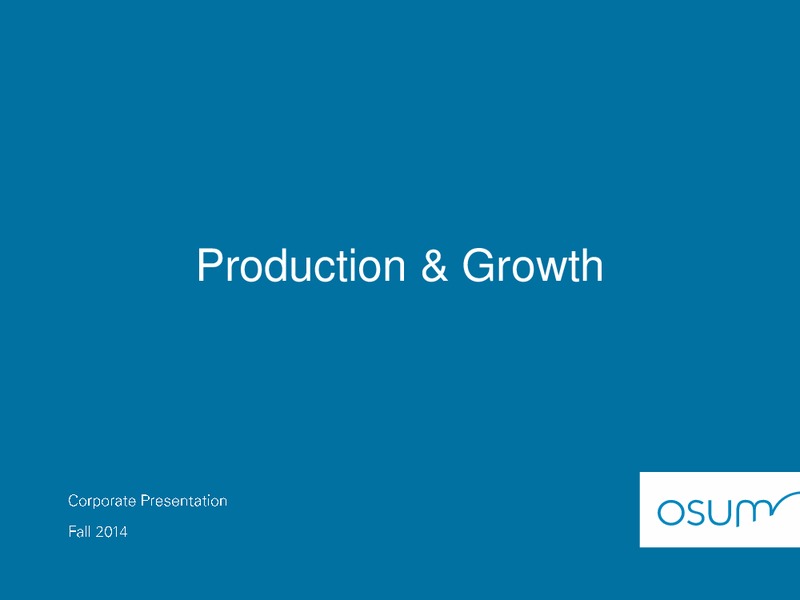 Production & Growth

Corporate Presentation

Fall 2014

osum